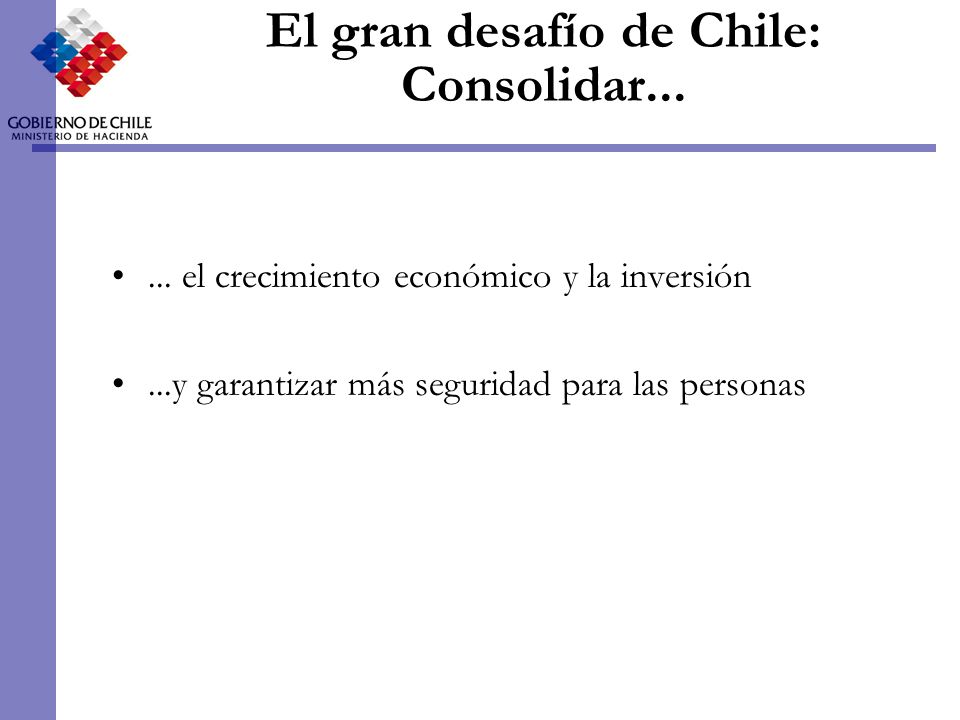 GOBIERNO DE CHILE
MINISTERIO DE HACIENDA

El gran desafío de Chile: Consolidar...

• ... el crecimiento económico y la inversión

• ...y garantizar más seguridad para las personas